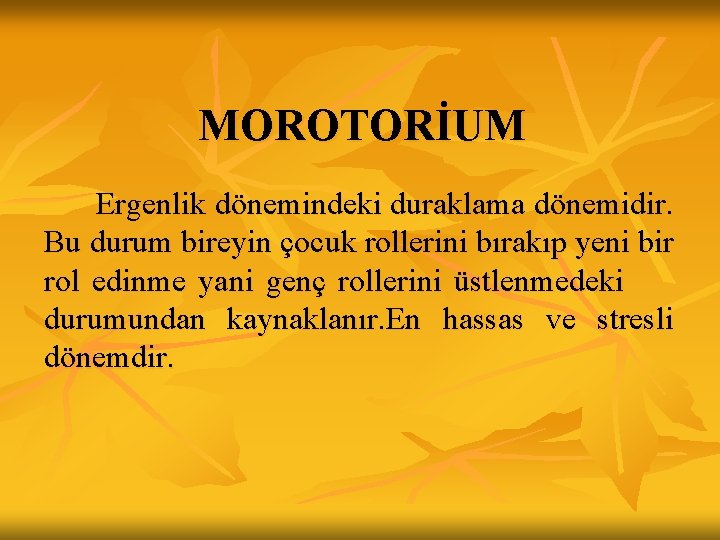 MOROTORİUM

Ergenlik dönemindeki duraklama dönemidir. Bu durum bireyin çocuk rollerini bırakıp yeni bir rol edinme yani genç rollerini üstlenmedeki durumundan kaynaklanır.En hassas ve stresli dönemdir.